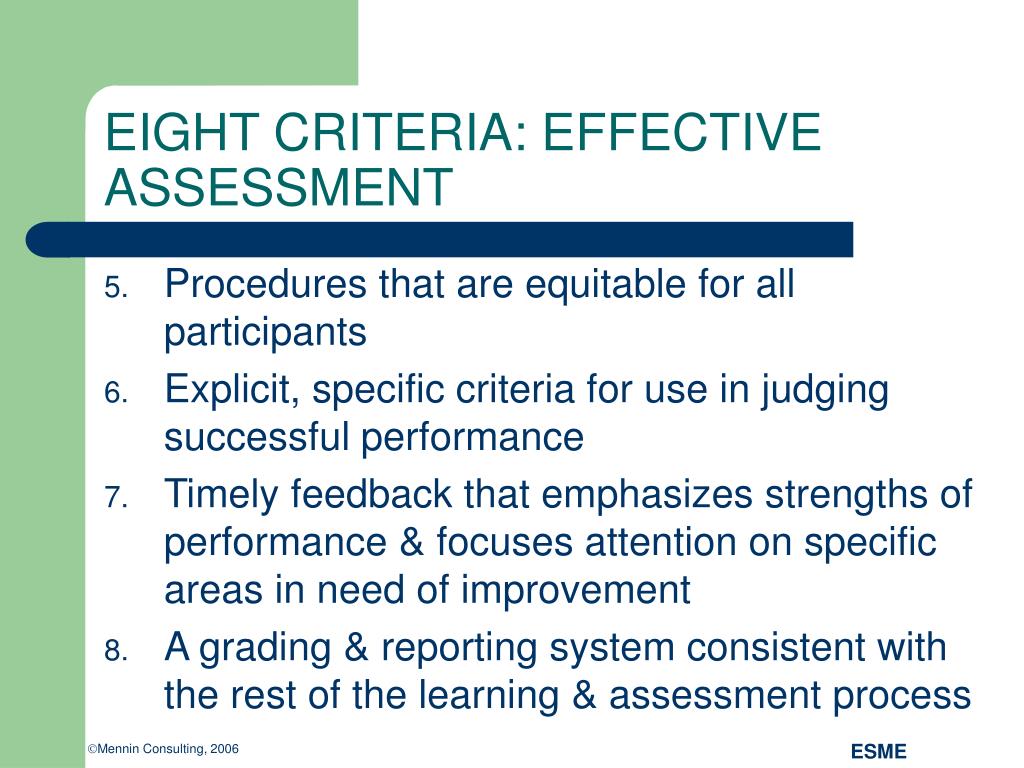 EIGHT CRITERIA: EFFECTIVE ASSESSMENT

5. Procedures that are equitable for all participants
6. Explicit, specific criteria for use in judging successful performance
7. Timely feedback that emphasizes strengths of performance & focuses attention on specific areas in need of improvement
8. A grading & reporting system consistent with the rest of the learning & assessment process

©Mennin Consulting, 2006

ESME